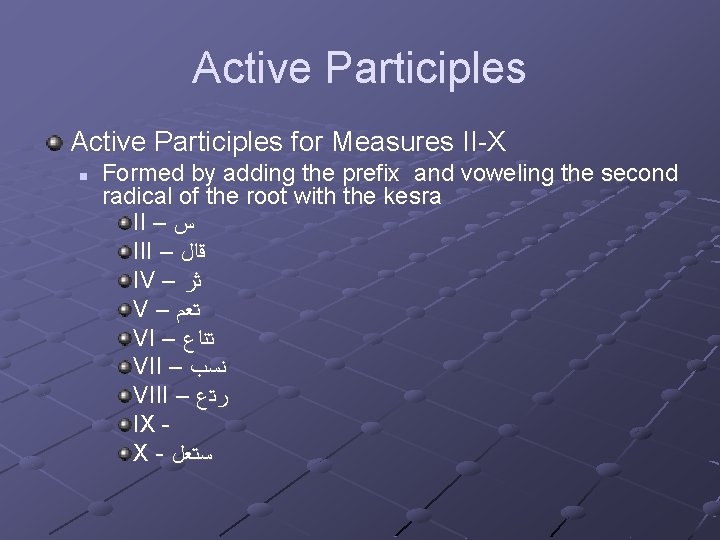 Active Participles

Active Participles for Measures II-X

Formed by adding the prefix  and voweling the second radical of the root with the kesra

II – س

III – قال

IV – ثر

V – تعم

VI – تتاع

VII – نسب

VIII – ردع

IX -

X - ستعل